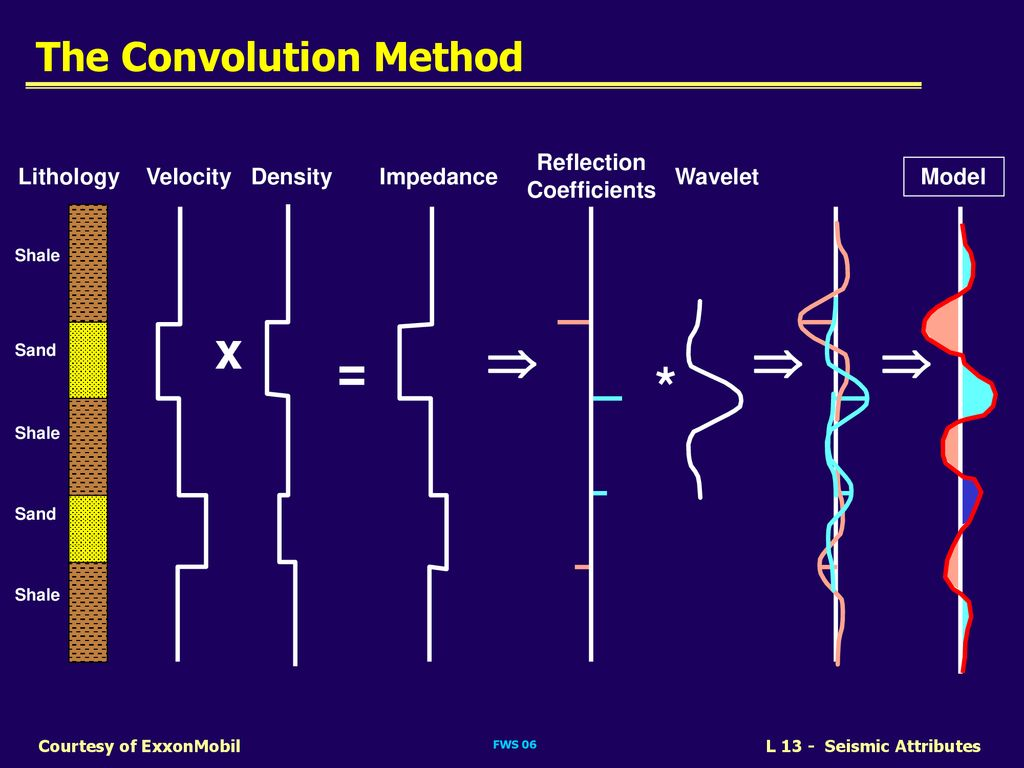 The Convolution Method

Lithology Velocity Density Impedance Reflection Coefficients Wavelet Model

Shale

Sand

Shale

Sand

Shale

x = $\Rightarrow$ * $\Rightarrow$ $\Rightarrow$

Courtesy of ExxonMobil FWS 06 L 13 - Seismic Attributes